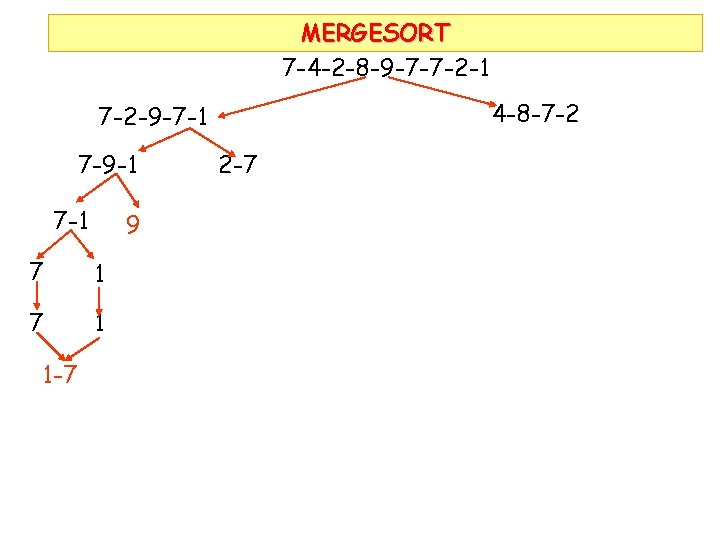 MERGESORT

7-4-2-8-9-7-7-2-1

7-2-9-7-1

4-8-7-2

7-9-1

2-7

7-1

9

7

1

7

1

1-7